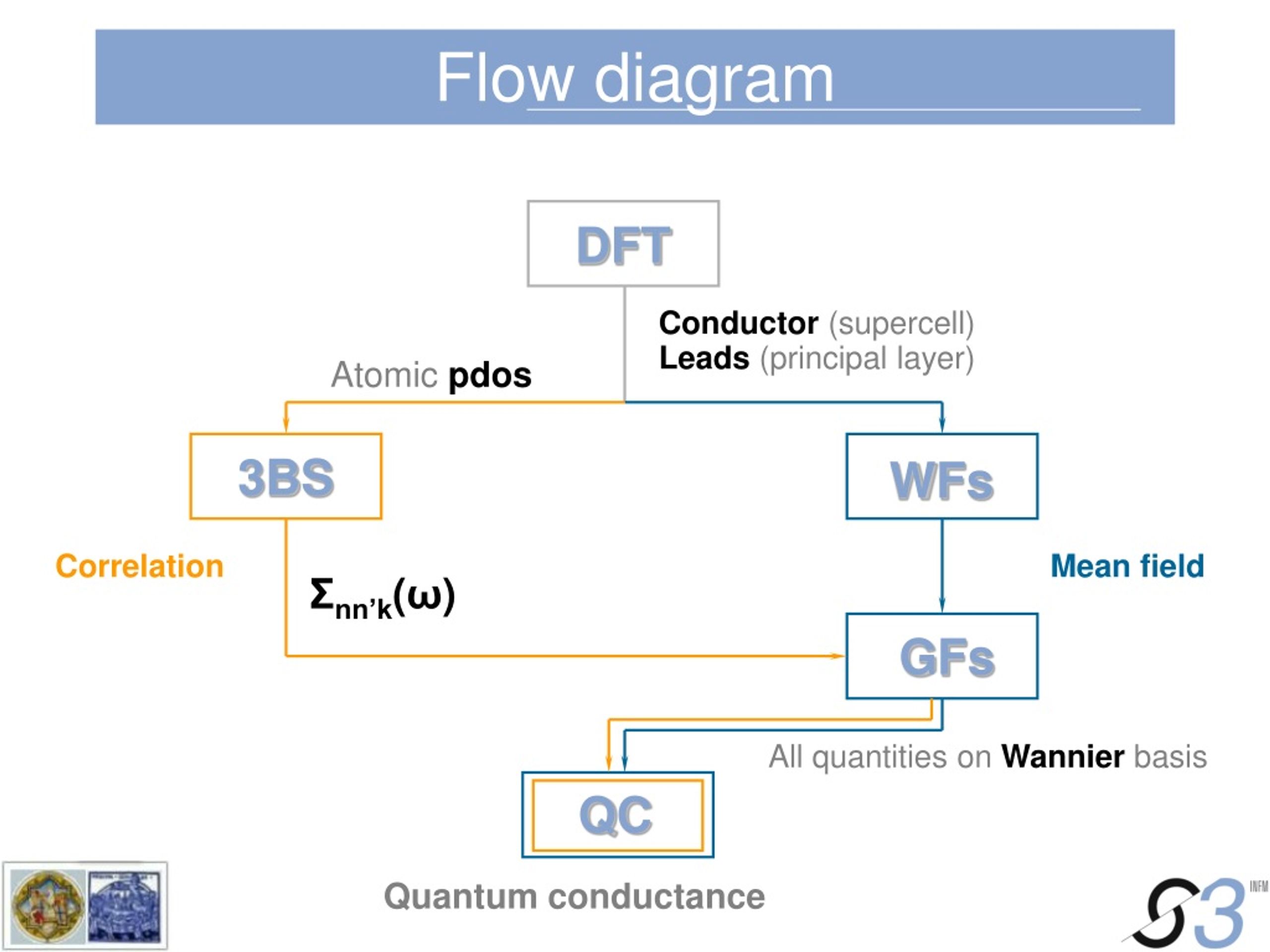 Flow diagram

DFT

Conductor (supercell)
Leads (principal layer)

Atomic pdos

3BS

WFs

Correlation

$\Sigma_{nn'k}(\omega)$

Mean field

GFs

All quantities on Wannier basis

QC

Quantum conductance

S3 INFM